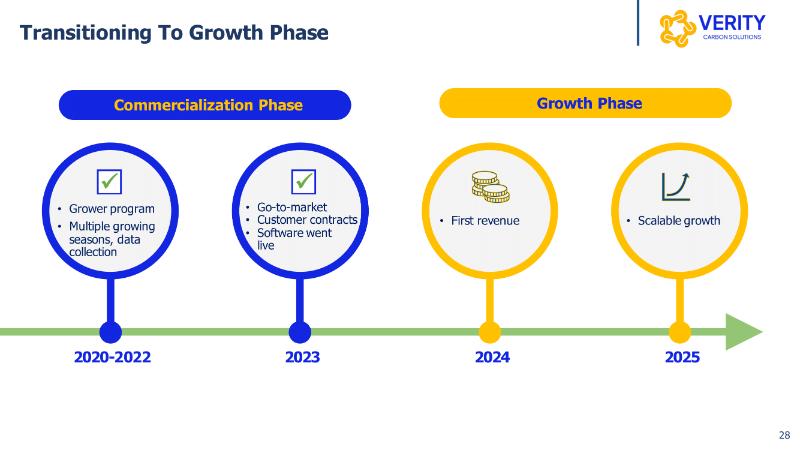 Transitioning To Growth Phase

VERITY
CARBON SOLUTIONS

Commercialization Phase

Growth Phase

• Grower program
• Multiple growing seasons, data collection

• Go-to-market
• Customer contracts
• Software went live

• First revenue

• Scalable growth

2020-2022

2023

2024

2025

28